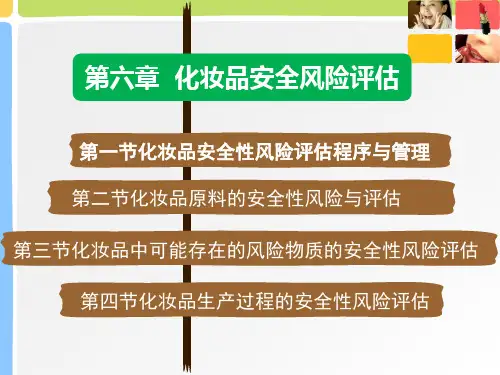 第六章 化妆品安全风险评估

第一节化妆品安全性风险评估程序与管理

第二节化妆品原料的安全性风险与评估

第三节化妆品中可能存在的风险物质的安全性风险评估

第四节化妆品生产过程的安全性风险评估